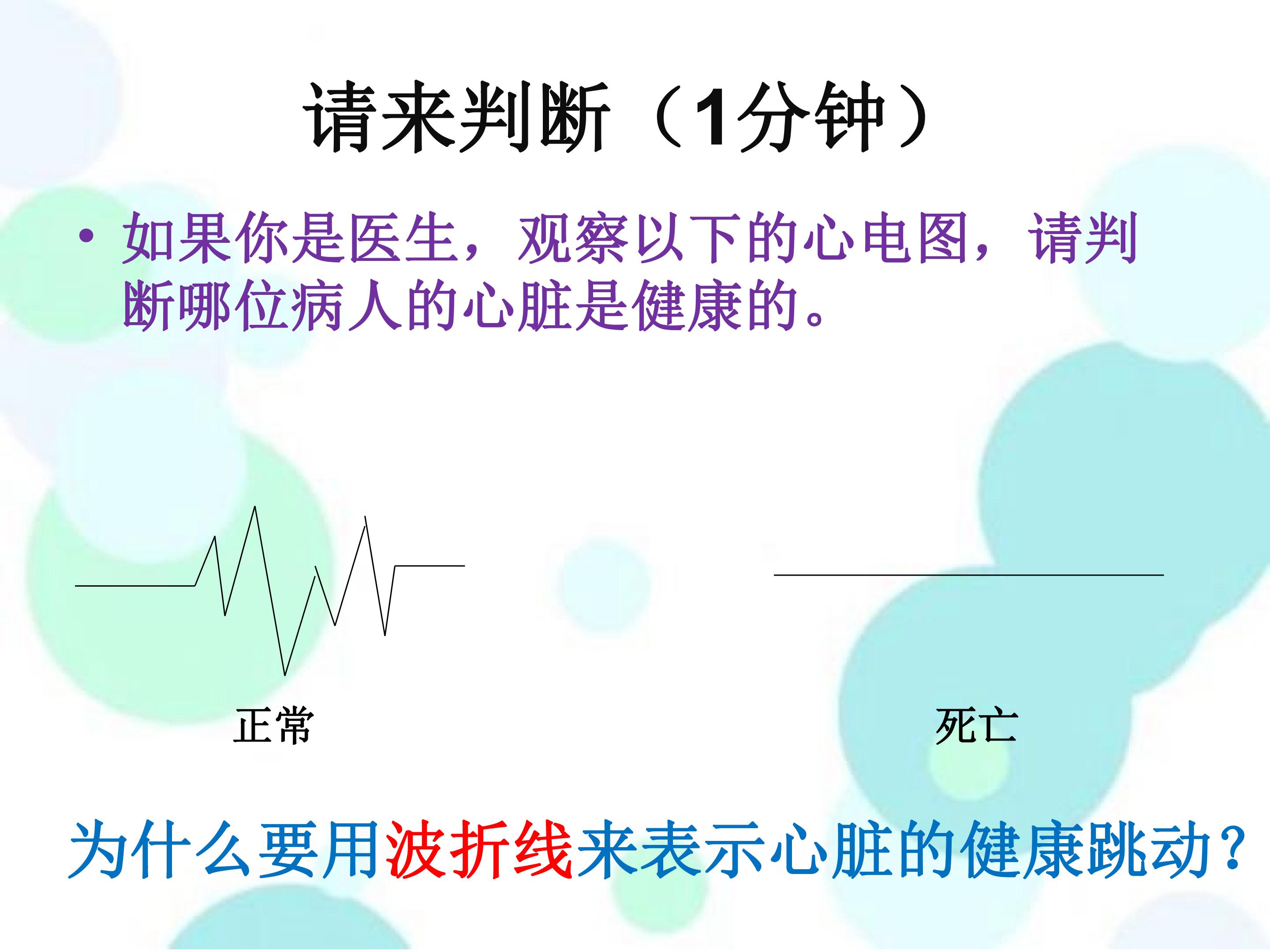 请来判断（1分钟）

• 如果你是医生，观察以下的心电图，请判断哪位病人的心脏是健康的。

正常

死亡

为什么要用波折线来表示心脏的健康跳动？